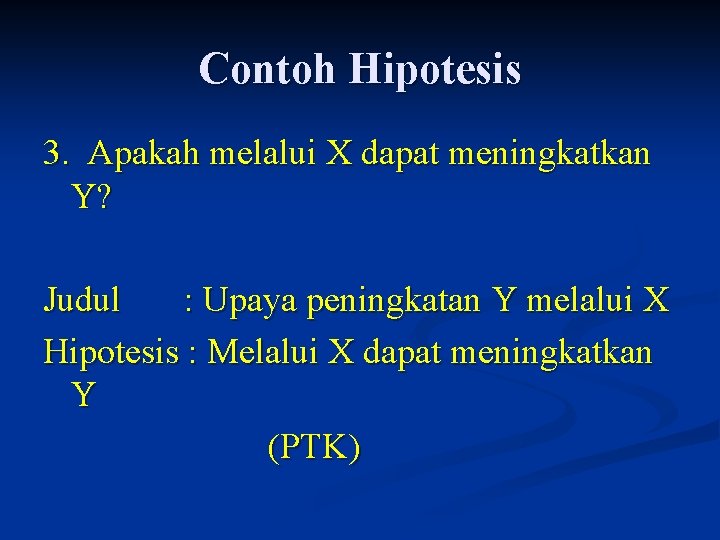 Contoh Hipotesis

3. Apakah melalui X dapat meningkatkan Y?

Judul : Upaya peningkatan Y melalui X
Hipotesis : Melalui X dapat meningkatkan Y
(PTK)